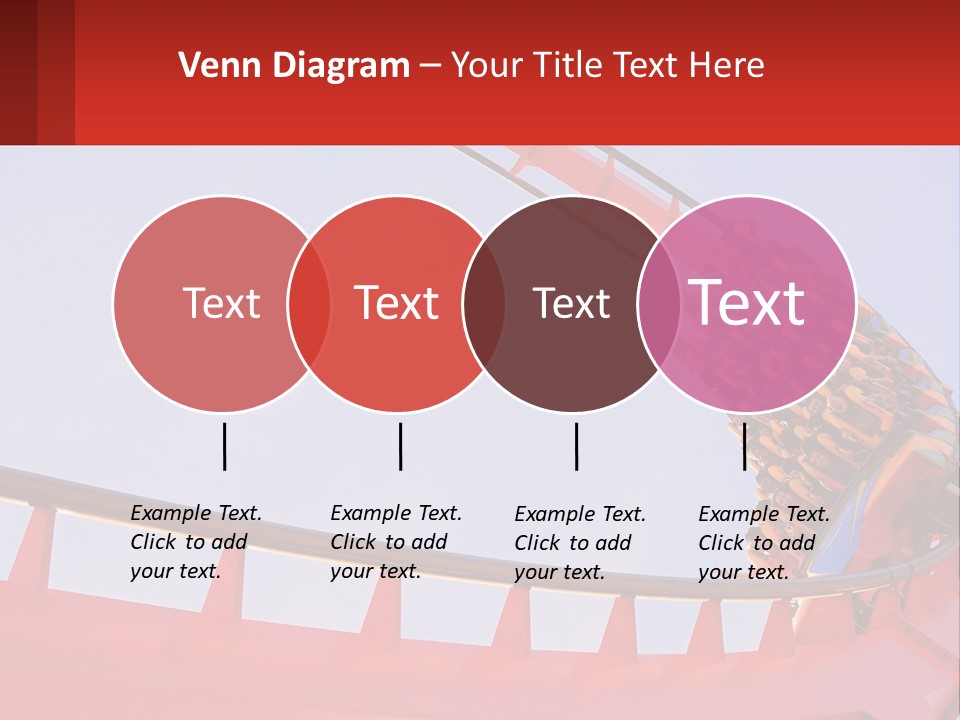 Venn Diagram – Your Title Text Here

Text

Text

Text

Text

Example Text. Click to add your text.

Example Text. Click to add your text.

Example Text. Click to add your text.

Example Text. Click to add your text.